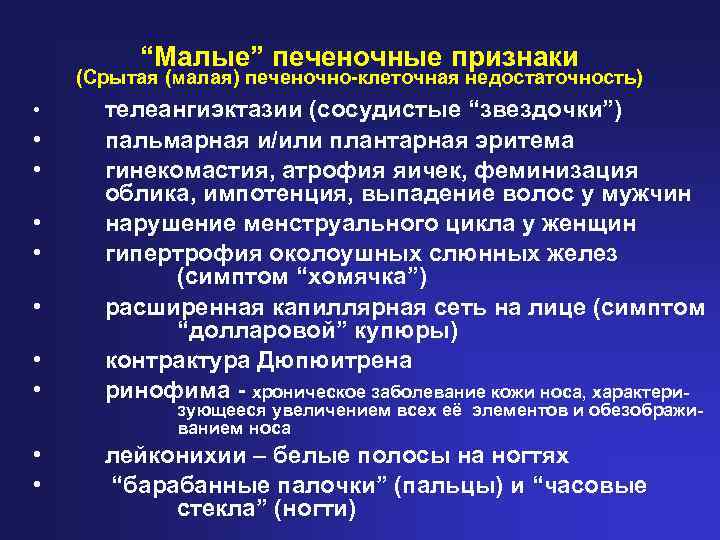 “Малые” печеночные признаки
(Срытая (малая) печеночно-клеточная недостаточность)

• телеангиэктазии (сосудистые “звездочки”)
• пальмарная и/или плантарная эритема
• гинекомастия, атрофия яичек, феминизация облика, импотенция, выпадение волос у мужчин
• нарушение менструального цикла у женщин
• гипертрофия околоушных слюнных желез (симптом “хомячка”)
• расширенная капиллярная сеть на лице (симптом “долларовой” купюры)
• контрактура Дюпюитрена
• ринофима - хроническое заболевание кожи носа, характеризующееся увеличением всех её элементов и обезображиванием носа
• лейконихии – белые полосы на ногтях
• “барабанные палочки” (пальцы) и “часовые стекла” (ногти)